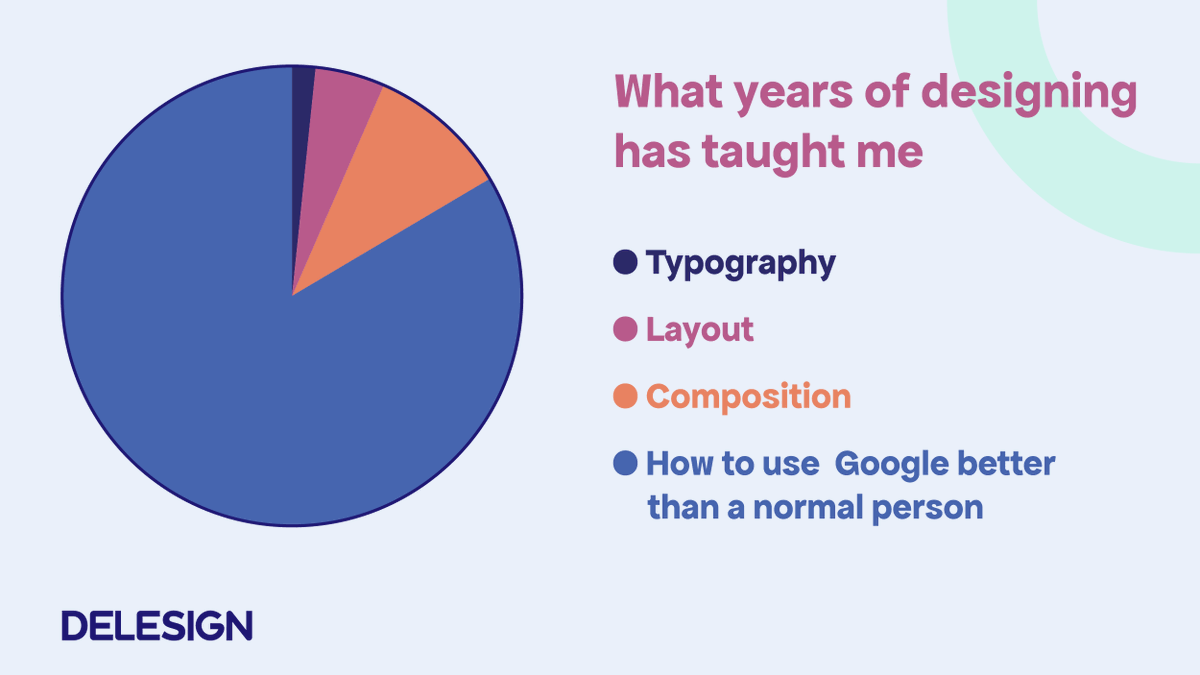 What years of designing has taught me

Typography

Layout

Composition

How to use Google better than a normal person

DELESIGN